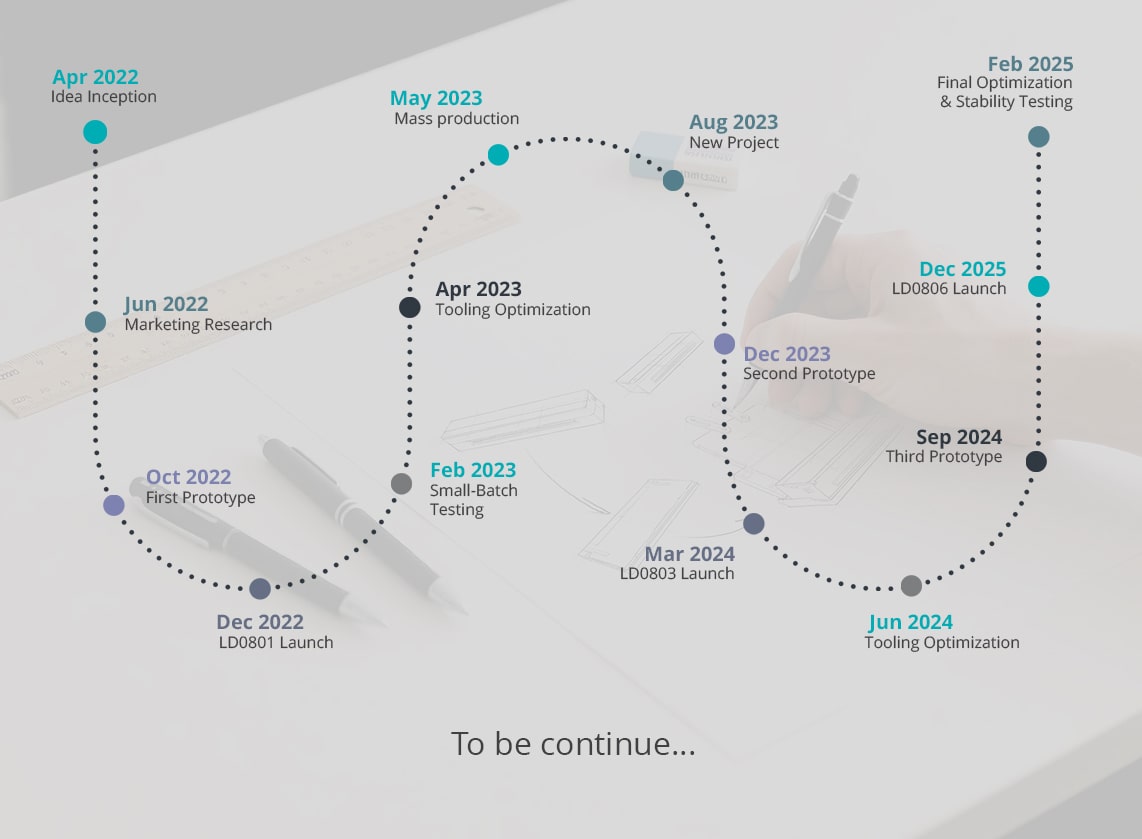 Apr 2022
Idea Inception

Jun 2022
Marketing Research

Oct 2022
First Prototype

Dec 2022
LD0801 Launch

Feb 2023
Small-Batch Testing

Apr 2023
Tooling Optimization

May 2023
Mass production

Aug 2023
New Project

Dec 2023
Second Prototype

Mar 2024
LD0803 Launch

Jun 2024
Tooling Optimization

Sep 2024
Third Prototype

Dec 2025
LD0806 Launch

Feb 2025
Final Optimization & Stability Testing

To be continue...